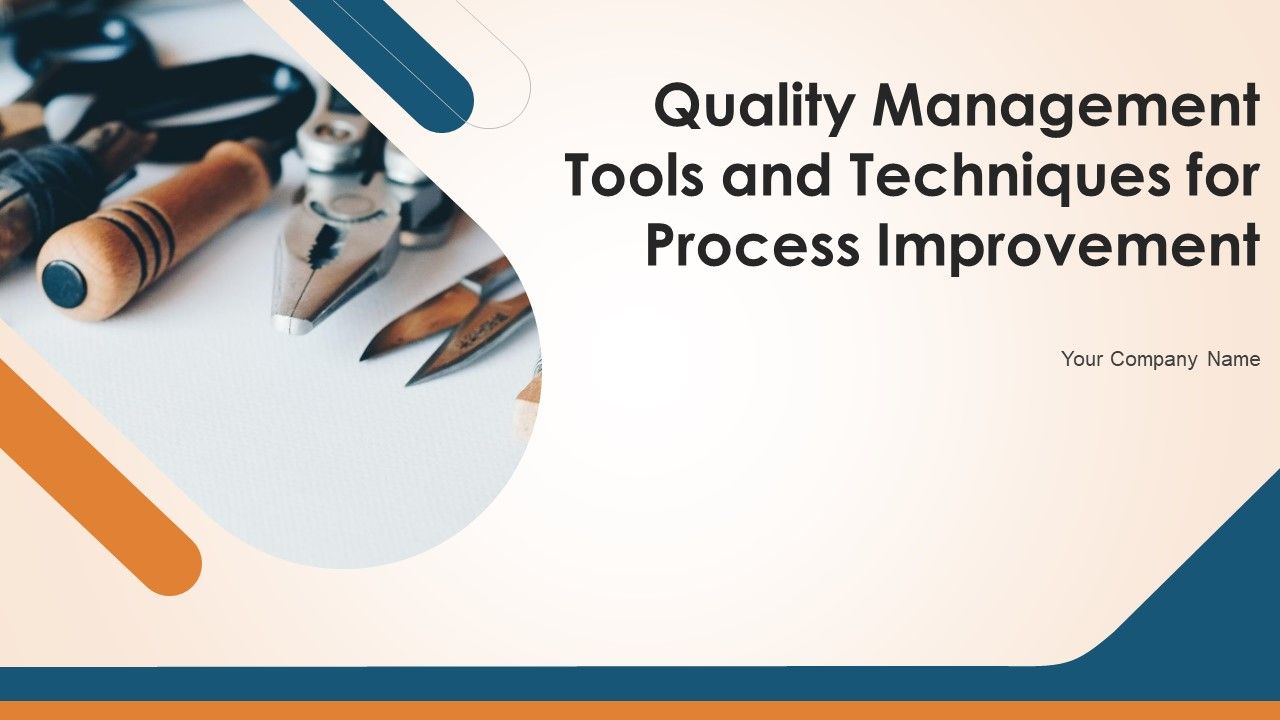 Quality Management Tools and Techniques for Process Improvement

Your Company Name